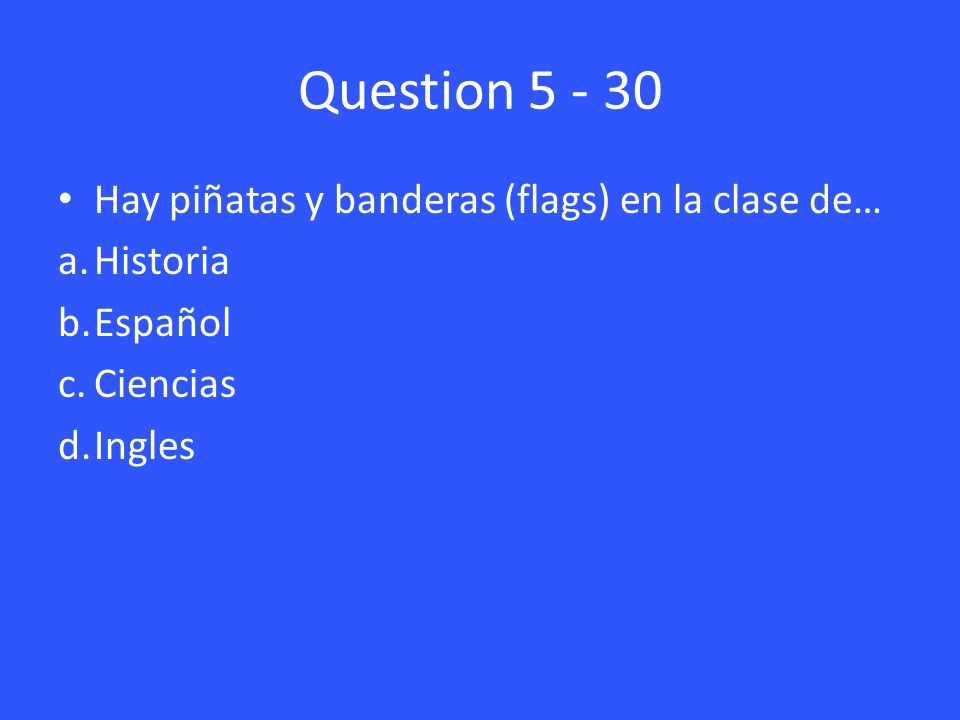 Question 5 - 30

• Hay piñatas y banderas (flags) en la clase de…

a. Historia
b. Español
c. Ciencias
d. Ingles